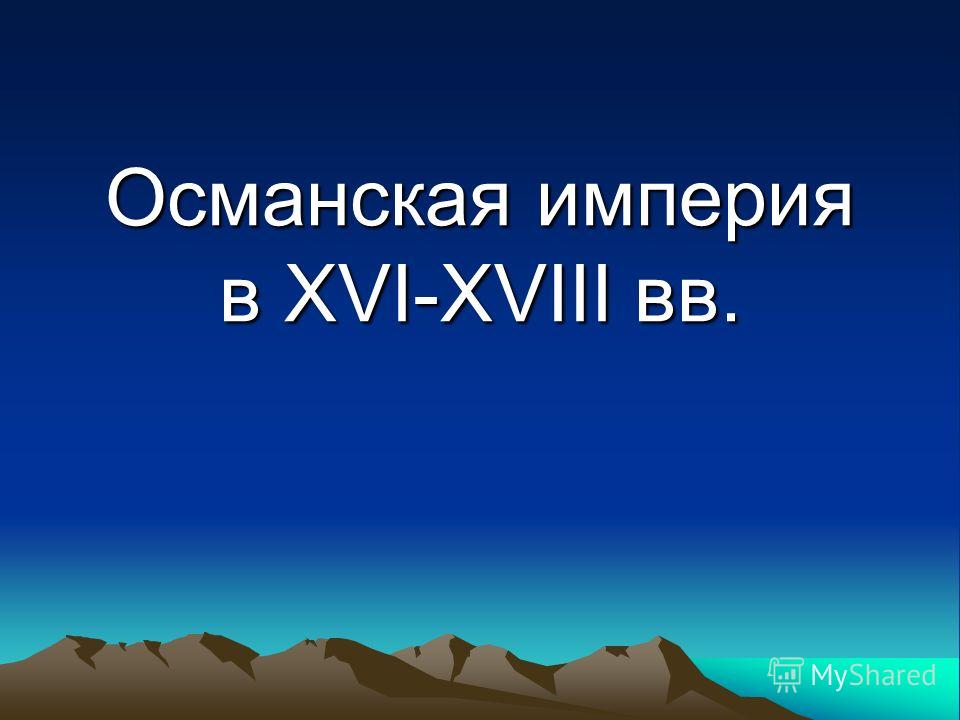 Османская империя в XVI-XVIII вв.

MyShared